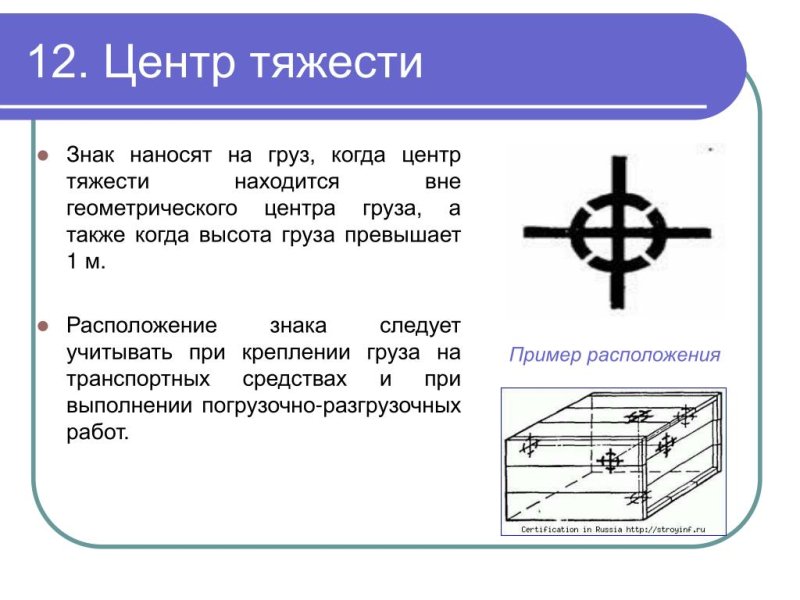 12. Центр тяжести

Знак наносят на груз, когда центр тяжести находится вне геометрического центра груза, а также когда высота груза превышает 1 м.

Расположение знака следует учитывать при креплении груза на транспортных средствах и при выполнении погрузочно-разгрузочных работ.

Пример расположения

Certification in Russia http://stroyinf.ru